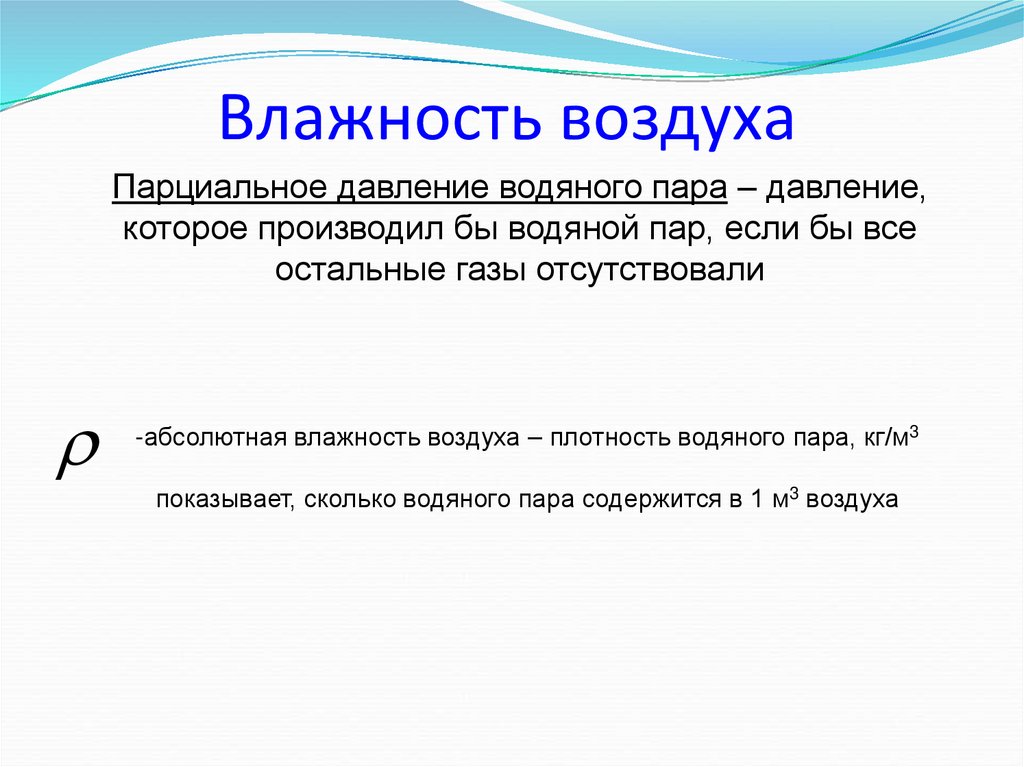 Влажность воздуха

Парциальное давление водяного пара – давление, которое производил бы водяной пар, если бы все остальные газы отсутствовали

$\rho$ -абсолютная влажность воздуха – плотность водяного пара, кг/м$^3$

показывает, сколько водяного пара содержится в 1 м$^3$ воздуха